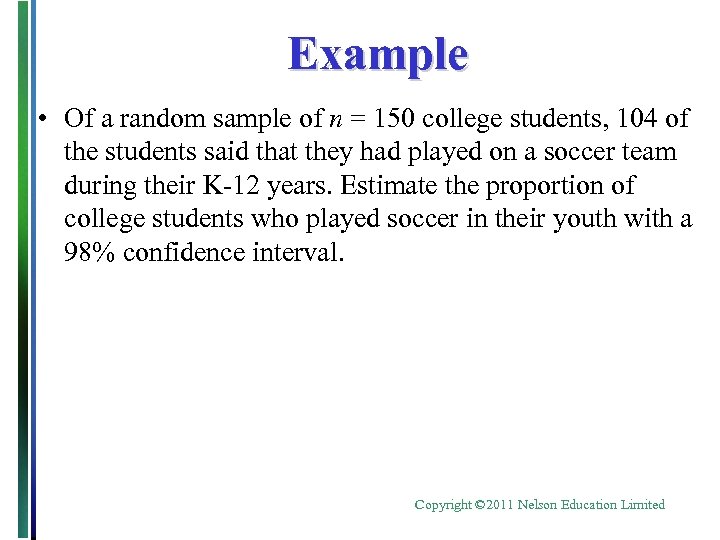 Example

• Of a random sample of $n = 150$ college students, 104 of the students said that they had played on a soccer team during their K-12 years. Estimate the proportion of college students who played soccer in their youth with a 98% confidence interval.

Copyright ©2011 Nelson Education Limited